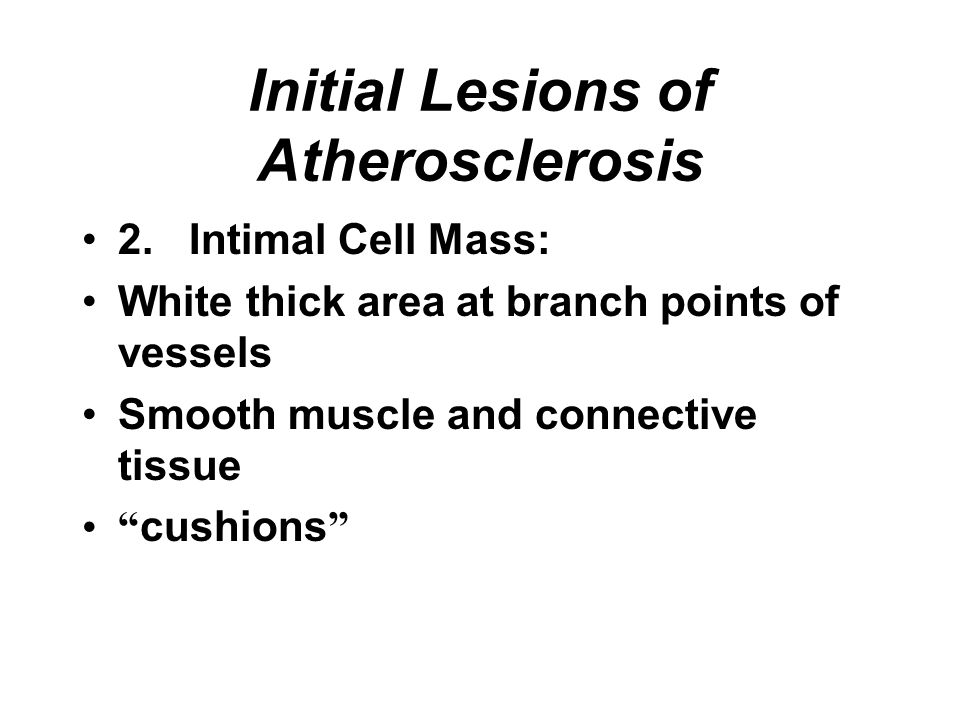 Initial Lesions of Atherosclerosis

• 2. Intimal Cell Mass:
• White thick area at branch points of vessels
• Smooth muscle and connective tissue
• “cushions”